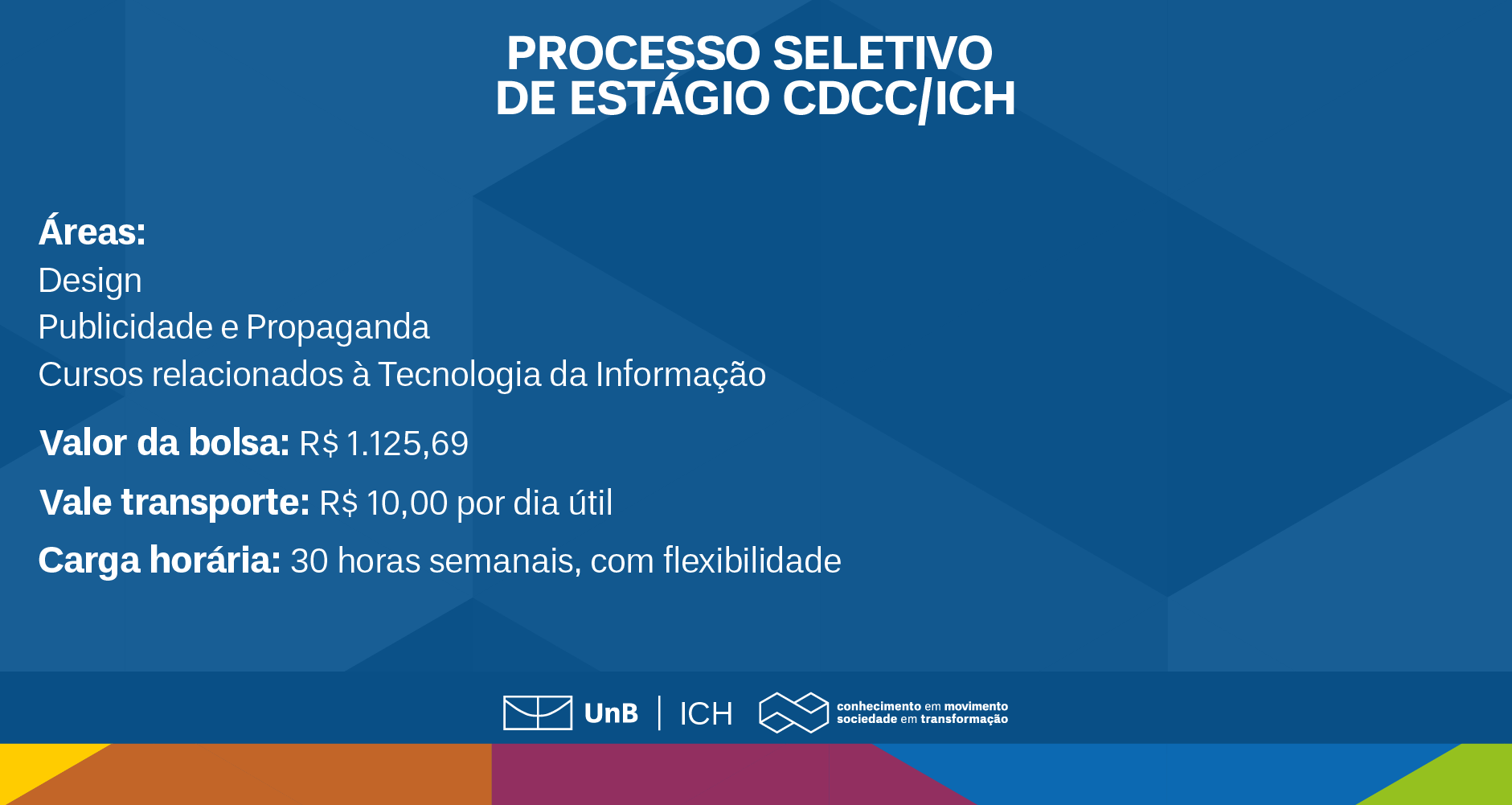 PROCESSO SELETIVO
DE ESTÁGIO CDCC/ICH

Áreas:
Design
Publicidade e Propaganda
Cursos relacionados à Tecnologia da Informação

Valor da bolsa: R$ 1.125,69

Vale transporte: R$ 10,00 por dia útil

Carga horária: 30 horas semanais, com flexibilidade

UnB | ICH

conhecimento em movimento
sociedade em transformação